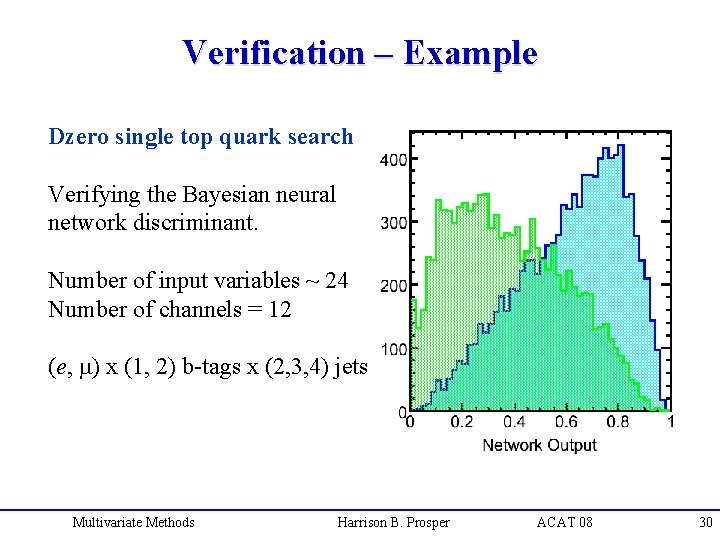 Verification – Example

Dzero single top quark search

Verifying the Bayesian neural network discriminant.

Number of input variables ~ 24
Number of channels = 12

($e$, $\mu$) x (1, 2) b-tags x (2,3,4) jets

400
300
200
100
0
0 0.2 0.4 0.6 0.8 1
Network Output

Multivariate Methods Harrison B. Prosper ACAT 08 30